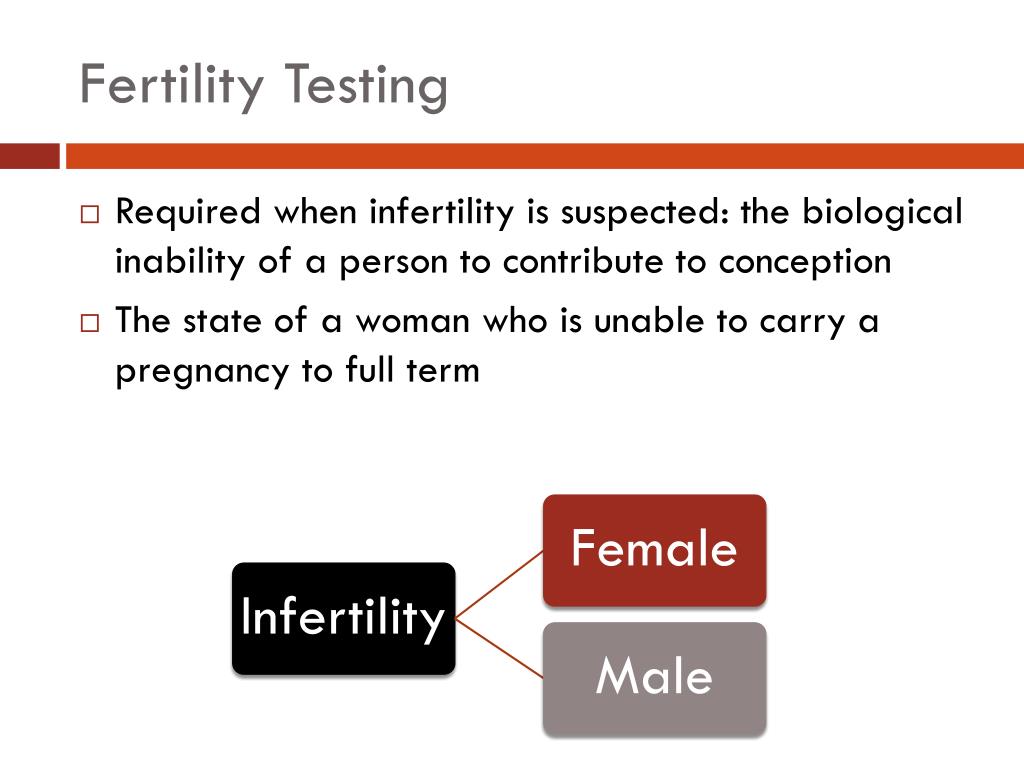 Fertility Testing

□ Required when infertility is suspected: the biological inability of a person to contribute to conception

□ The state of a woman who is unable to carry a pregnancy to full term

Infertility

Female

Male